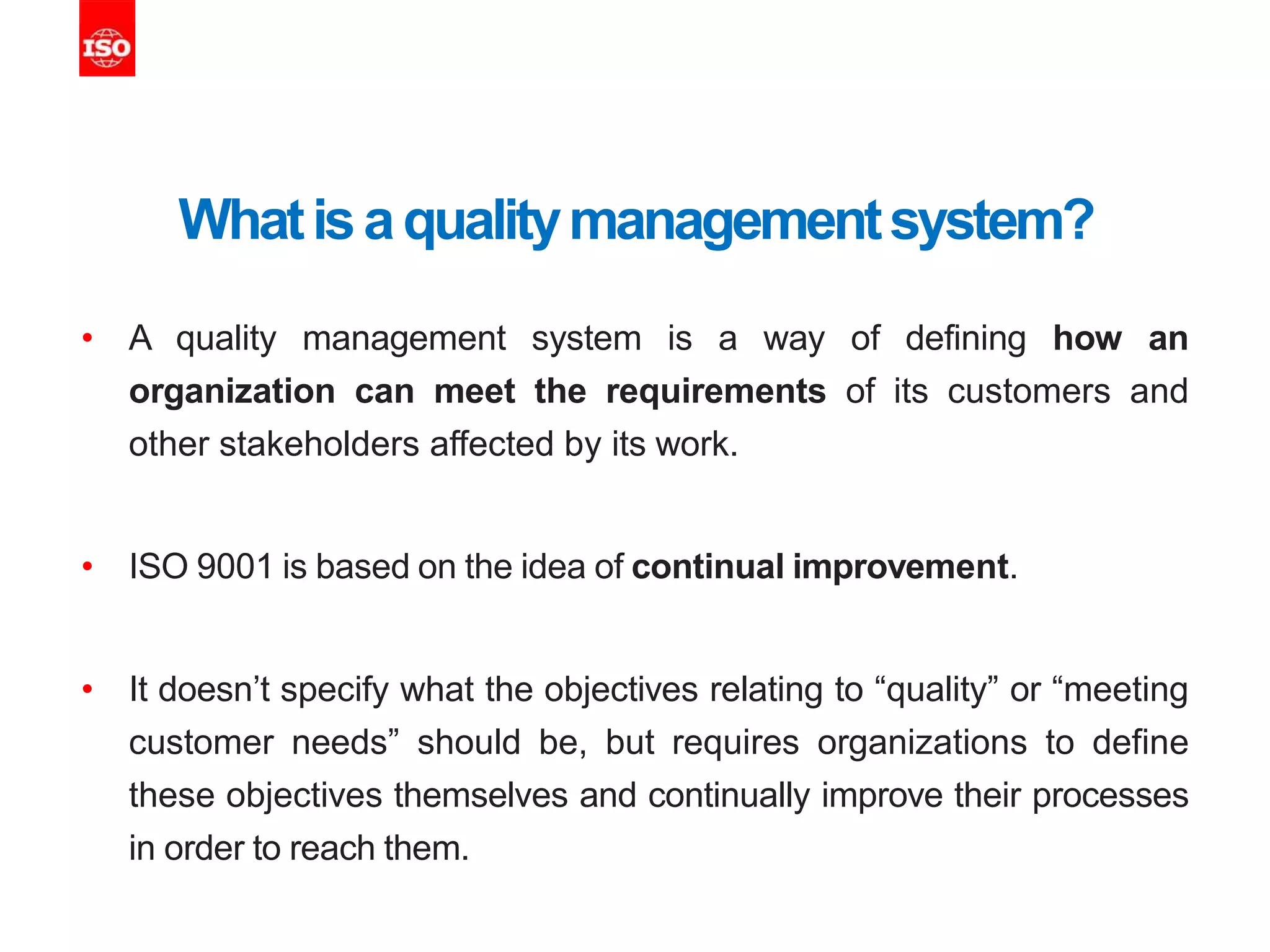 ISO

What is a quality management system?

• A quality management system is a way of defining how an organization can meet the requirements of its customers and other stakeholders affected by its work.

• ISO 9001 is based on the idea of continual improvement.

• It doesn’t specify what the objectives relating to “quality” or “meeting customer needs” should be, but requires organizations to define these objectives themselves and continually improve their processes in order to reach them.